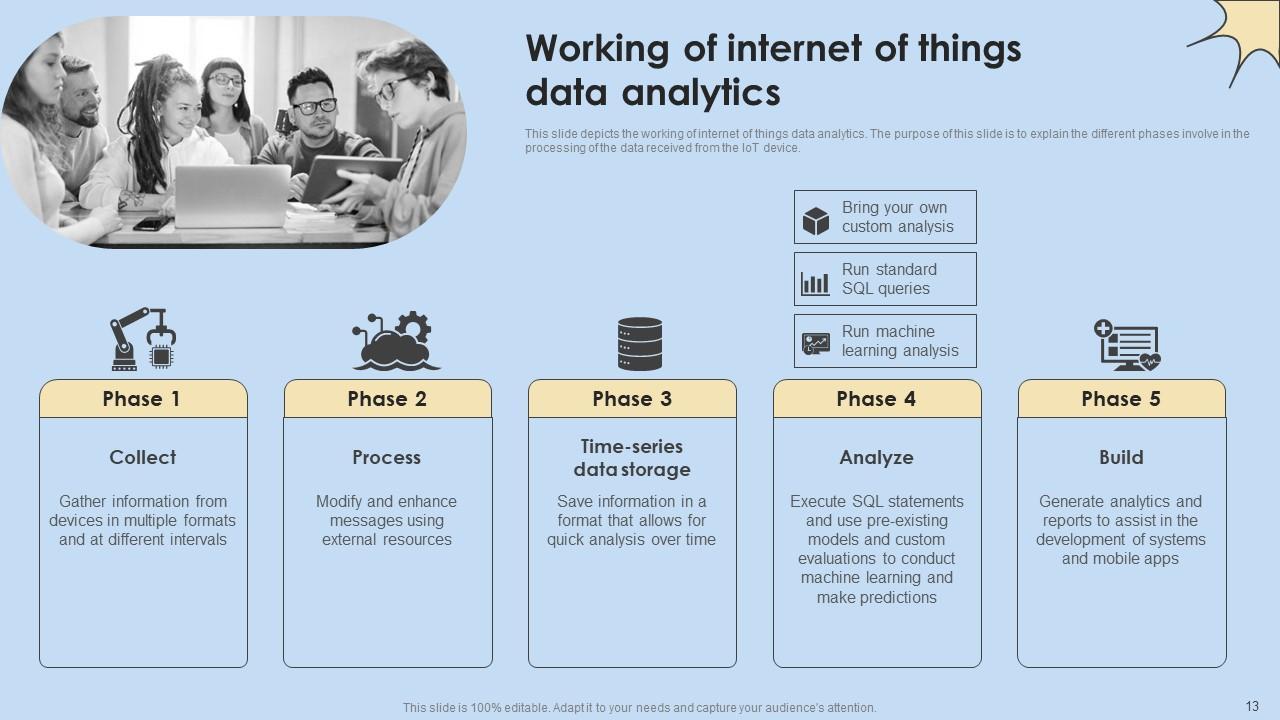 Working of internet of things data analytics

This slide depicts the working of internet of things data analytics. The purpose of this slide is to explain the different phases involve in the processing of the data received from the IoT device.

Bring your own custom analysis

Run standard SQL queries

Run machine learning analysis

Phase 1

Collect

Gather information from devices in multiple formats and at different intervals

Phase 2

Process

Modify and enhance messages using external resources

Phase 3

Time-series data storage

Save information in a format that allows for quick analysis over time

Phase 4

Analyze

Execute SQL statements and use pre-existing models and custom evaluations to conduct machine learning and make predictions

Phase 5

Build

Generate analytics and reports to assist in the development of systems and mobile apps

This slide is 100% editable. Adapt it to your needs and capture your audience's attention.

13